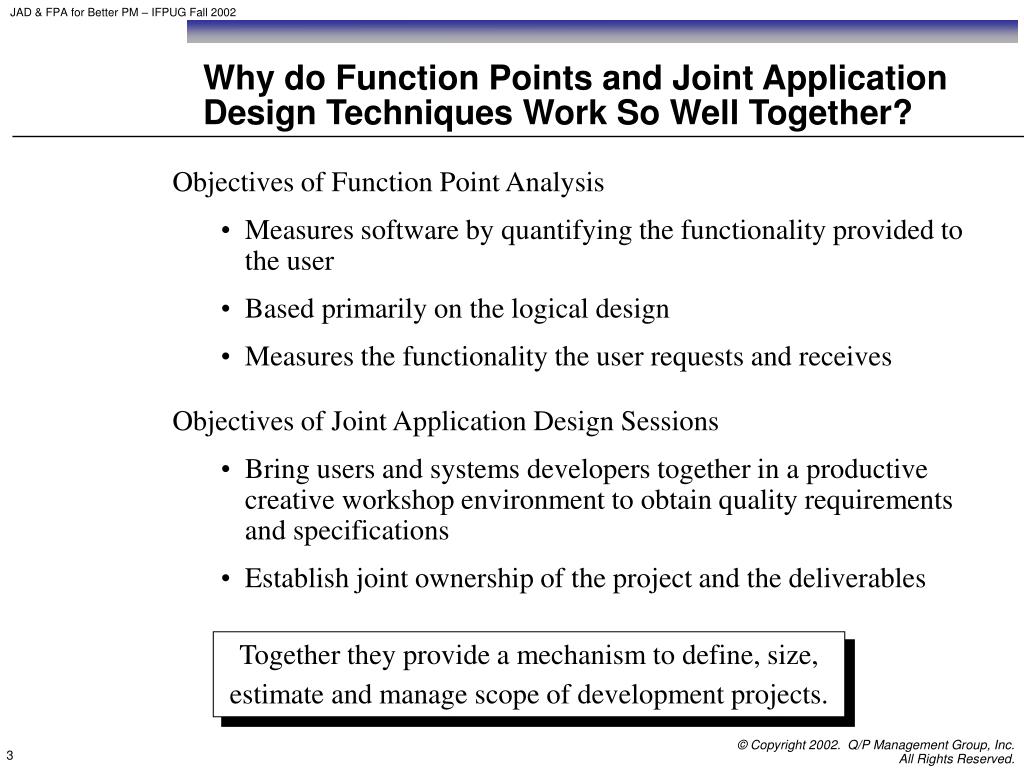 JAD & FPA for Better PM – IFPUG Fall 2002

Why do Function Points and Joint Application Design Techniques Work So Well Together?

Objectives of Function Point Analysis

• Measures software by quantifying the functionality provided to the user

• Based primarily on the logical design

• Measures the functionality the user requests and receives

Objectives of Joint Application Design Sessions

• Bring users and systems developers together in a productive creative workshop environment to obtain quality requirements and specifications

• Establish joint ownership of the project and the deliverables

Together they provide a mechanism to define, size, estimate and manage scope of development projects.

3

© Copyright 2002. Q/P Management Group, Inc. All Rights Reserved.